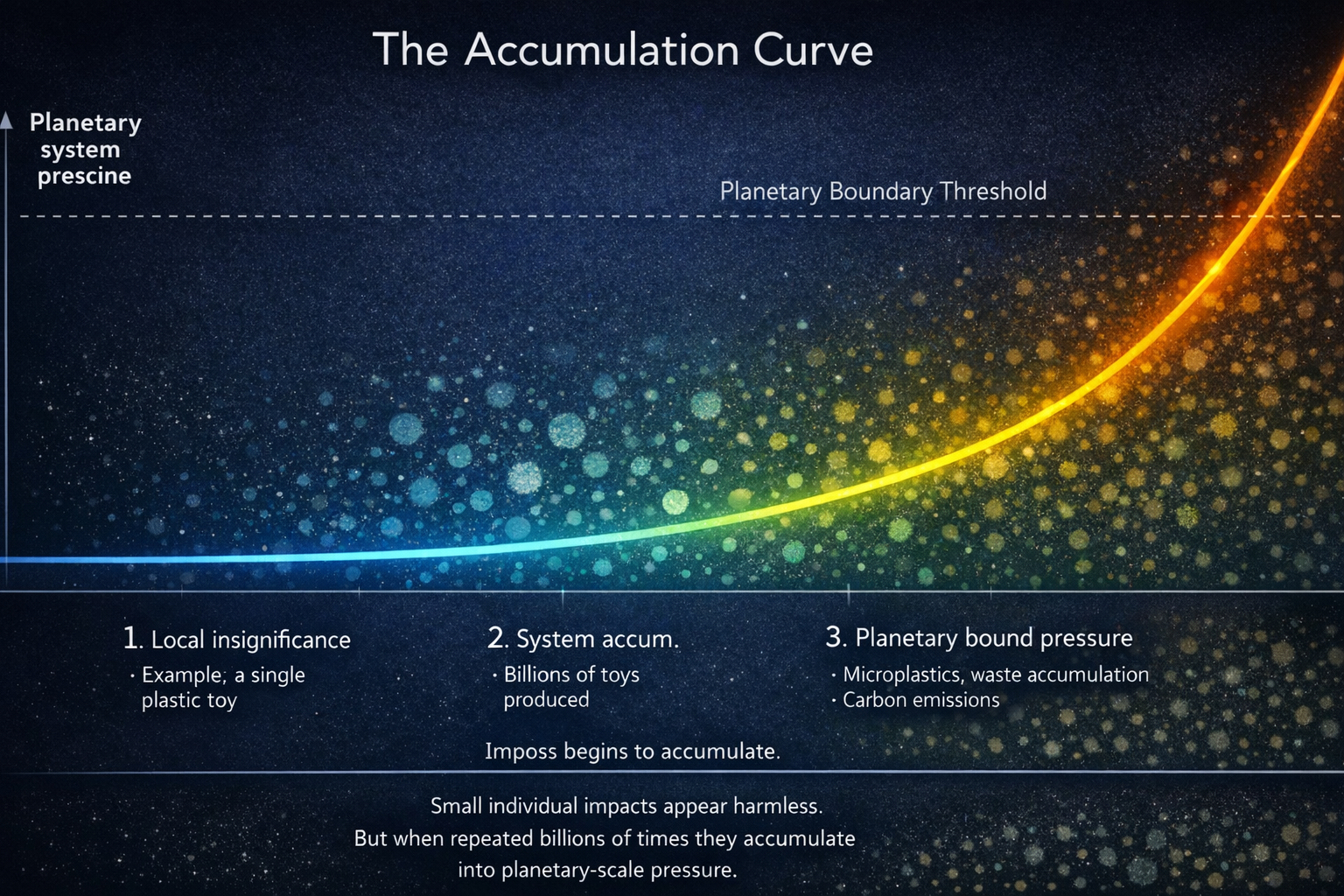 The Accumulation Curve

Planetary system prescine

Planetary Boundary Threshold

1. Local insignificance
· Example; a single plastic toy

2. System accum.
· Billions of toys produced

3. Planetary bound pressure
· Microplastics, waste accumulation
· Carbon emissions

Imposs begins to accumulate.

Small individual impacts appear harmless.
But when repeated billions of times they accumulate into planetary-scale pressure.